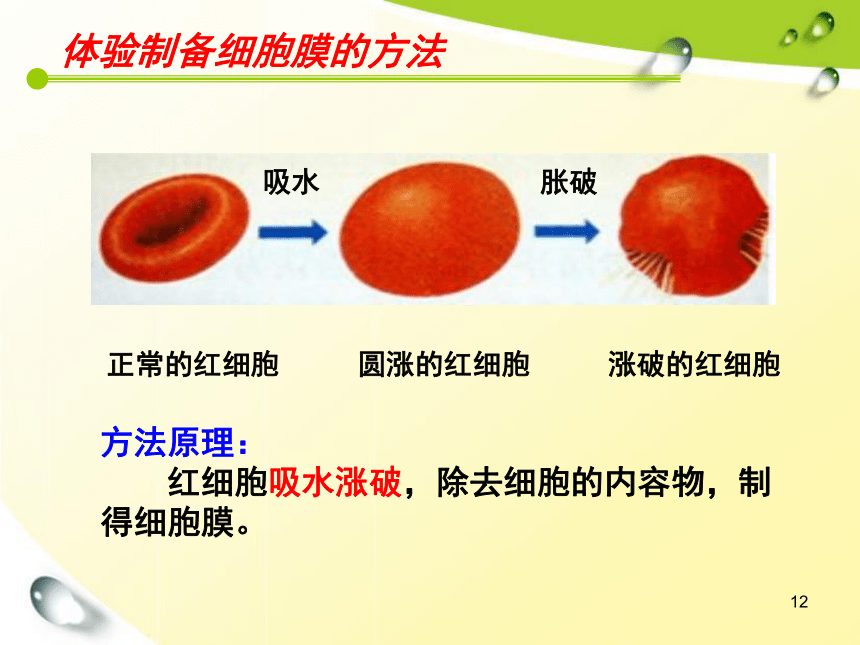 体验制备细胞膜的方法

吸水

胀破

正常的红细胞

圆涨的红细胞

涨破的红细胞

方法原理：

红细胞吸水涨破，除去细胞的内容物，制得细胞膜。

12